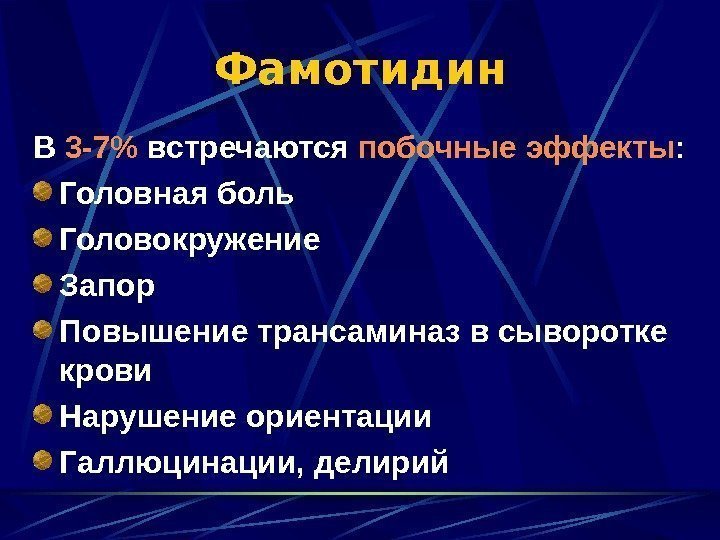 Фамотидин

В 3-7% встречаются побочные эффекты:

Головная боль

Головокружение

Запор

Повышение трансаминаз в сыворотке крови

Нарушение ориентации

Галлюцинации, делирий